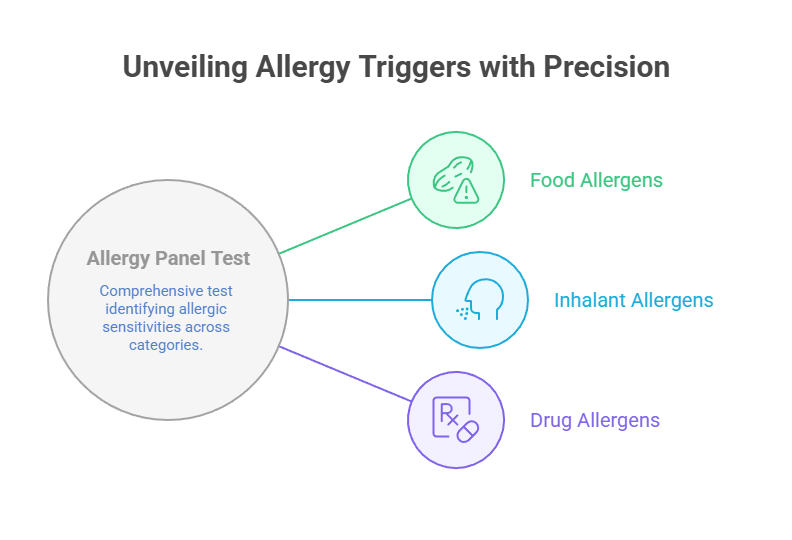 Unveiling Allergy Triggers with Precision

Allergy Panel Test

Comprehensive test identifying allergic sensitivities across categories.

Food Allergens

Inhalant Allergens

Rx

Drug Allergens